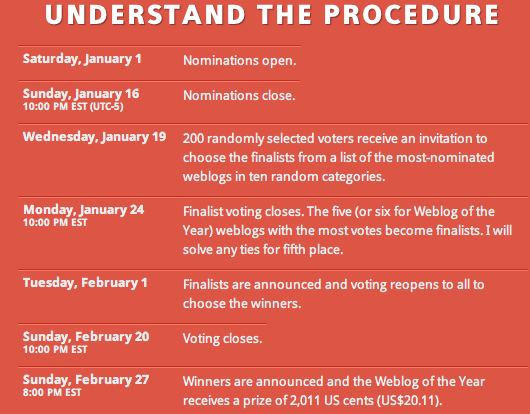 UNDERSTAND THE PROCEDURE

| | |
|---|---|
| Saturday, January 1 | Nominations open. |
| Sunday, January 16 10:00 PM EST (UTC-5) | Nominations close. |
| Wednesday, January 19 | 200 randomly selected voters receive an invitation to choose the finalists from a list of the most-nominated weblogs in ten random categories. |
| Monday, January 24 10:00 PM EST | Finalist voting closes. The five (or six for Weblog of the Year) weblogs with the most votes become finalists. I will solve any ties for fifth place. |
| Tuesday, February 1 | Finalists are announced and voting reopens to all to choose the winners. |
| Sunday, February 20 10:00 PM EST | Voting closes. |
| Sunday, February 27 8:00 PM EST | Winners are announced and the Weblog of the Year receives a prize of 2,011 US cents (US$20.11). |